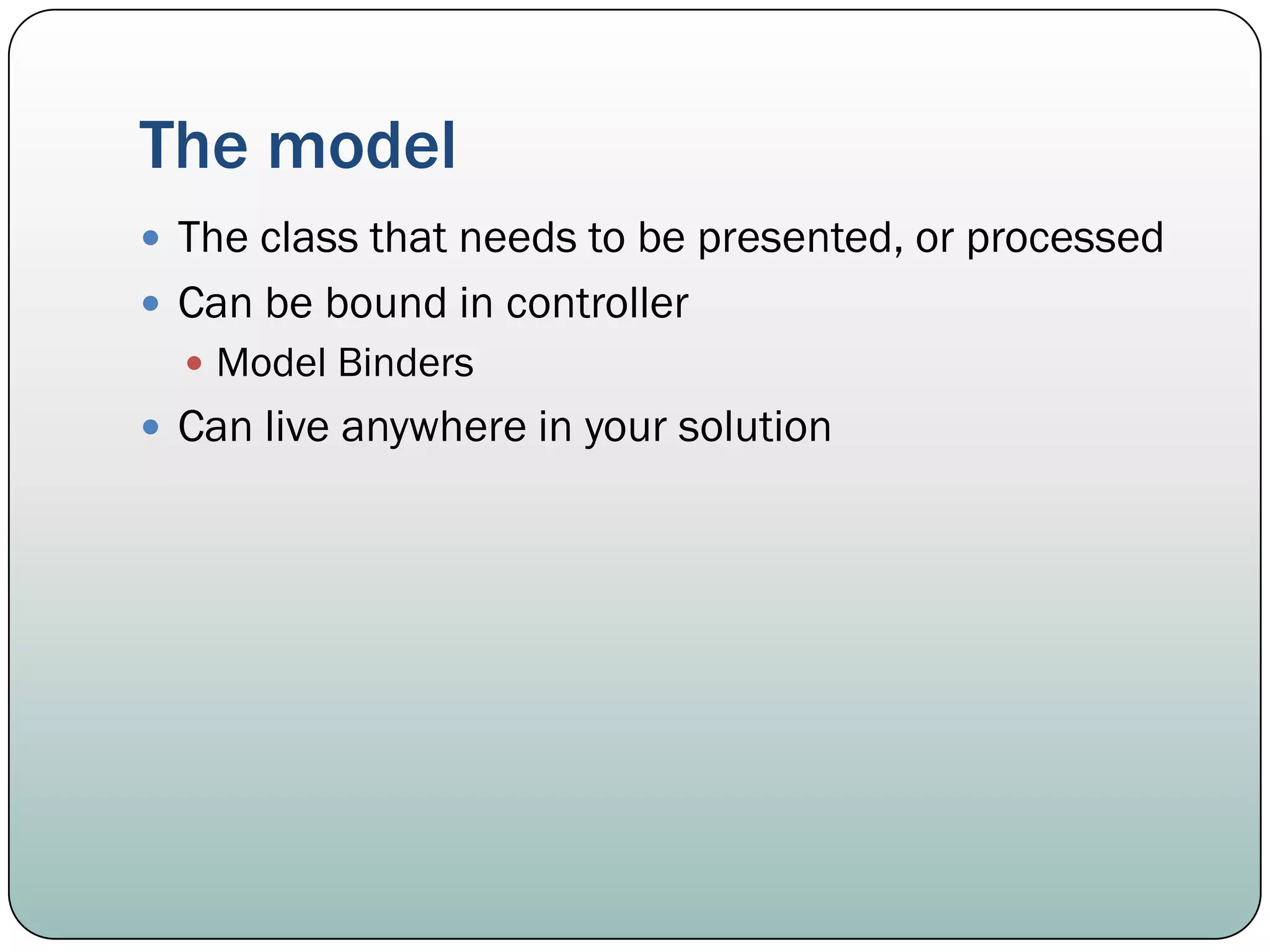 The model

- The class that needs to be presented, or processed
- Can be bound in controller
  - Model Binders
- Can live anywhere in your solution